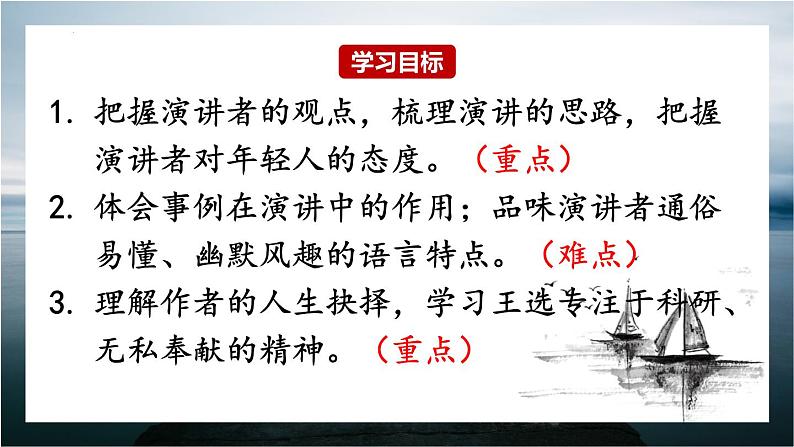 学习目标

1. 把握演讲者的观点，梳理演讲的思路，把握演讲者对年轻人的态度。（重点）

2. 体会事例在演讲中的作用；品味演讲者通俗易懂、幽默风趣的语言特点。（难点）

3. 理解作者的人生抉择，学习王选专注于科研、无私奉献的精神。（重点）